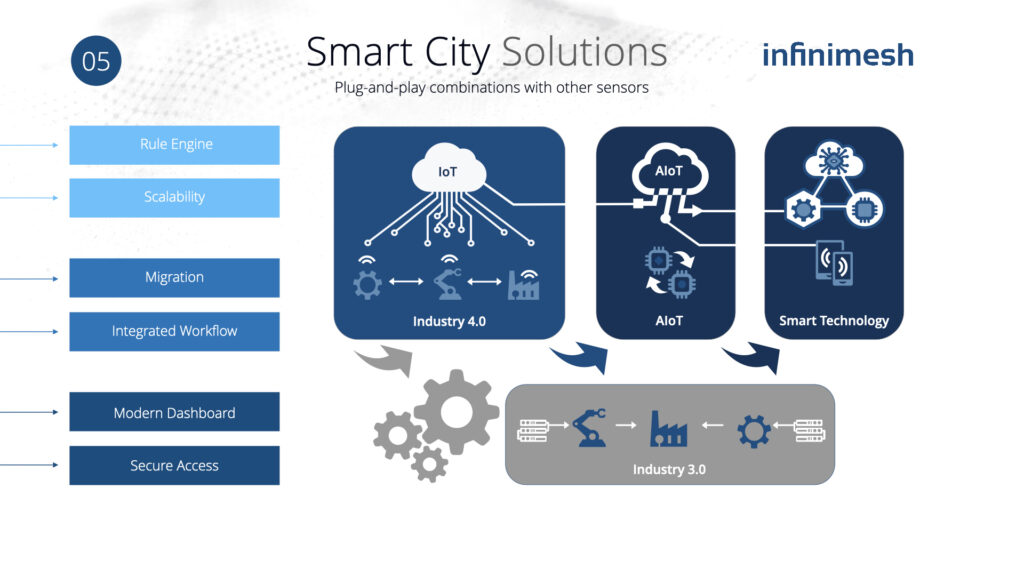 05

Smart City Solutions

Plug-and-play combinations with other sensors

infinimesh

Rule Engine

Scalability

Migration

Integrated Workflow

Modern Dashboard

Secure Access

IoT

Industry 4.0

AIoT

AIoT

Smart Technology

Industry 3.0